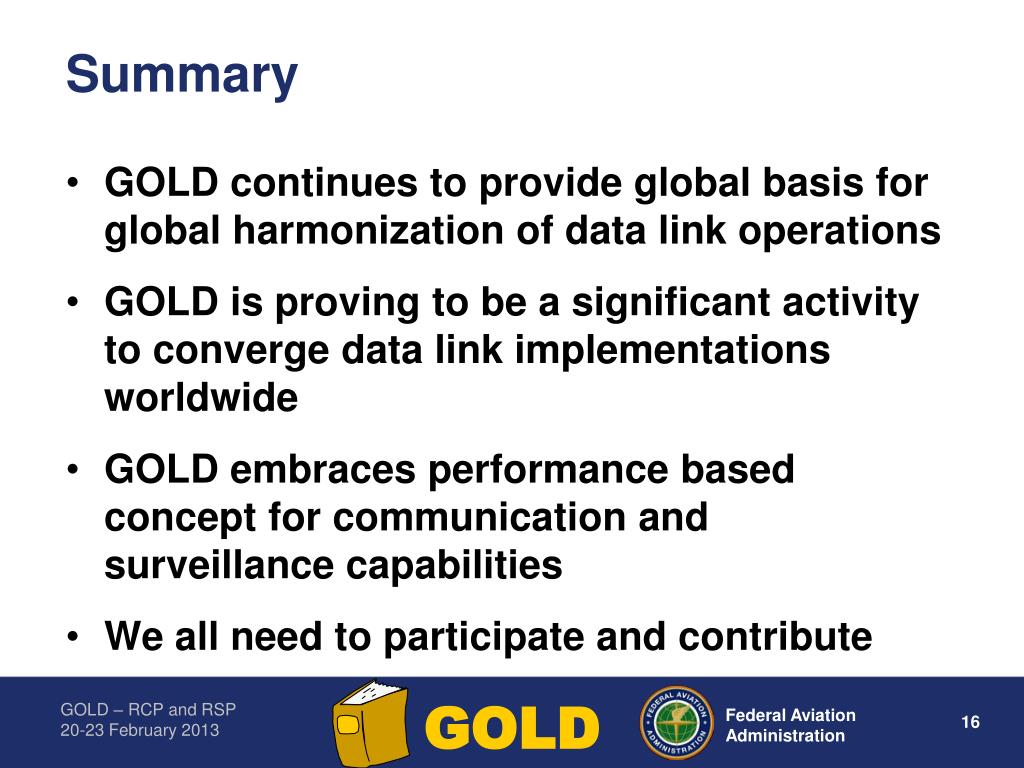 Summary

• GOLD continues to provide global basis for global harmonization of data link operations

• GOLD is proving to be a significant activity to converge data link implementations worldwide

• GOLD embraces performance based concept for communication and surveillance capabilities

• We all need to participate and contribute

GOLD – RCP and RSP
20-23 February 2013

GOLD

FEDERAL AVIATION ADMINISTRATION

Federal Aviation Administration

16